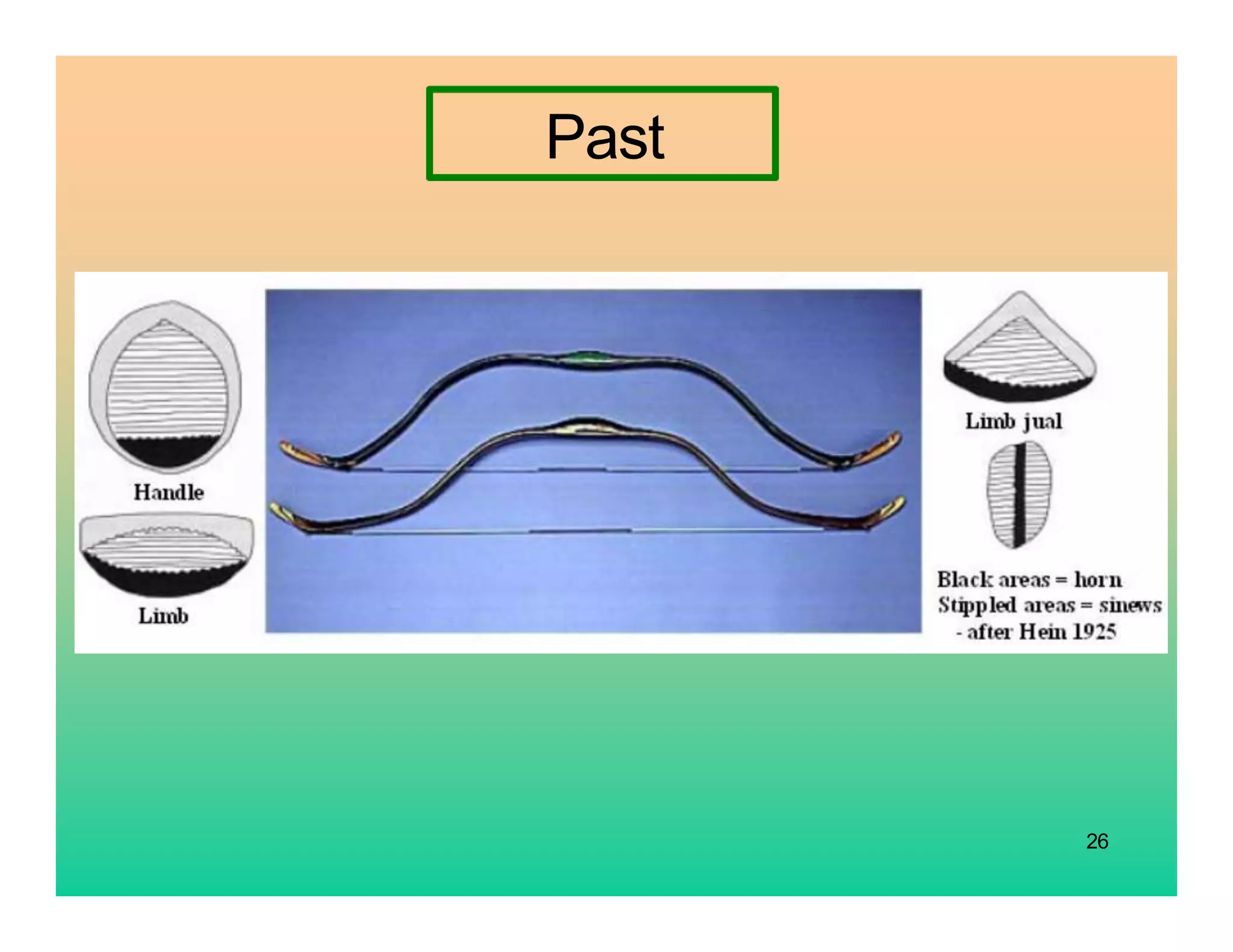 Past

Handle

Limb

Limb jual

Black areas = horn
Stippled areas = sinews
- after Hein 1925

26